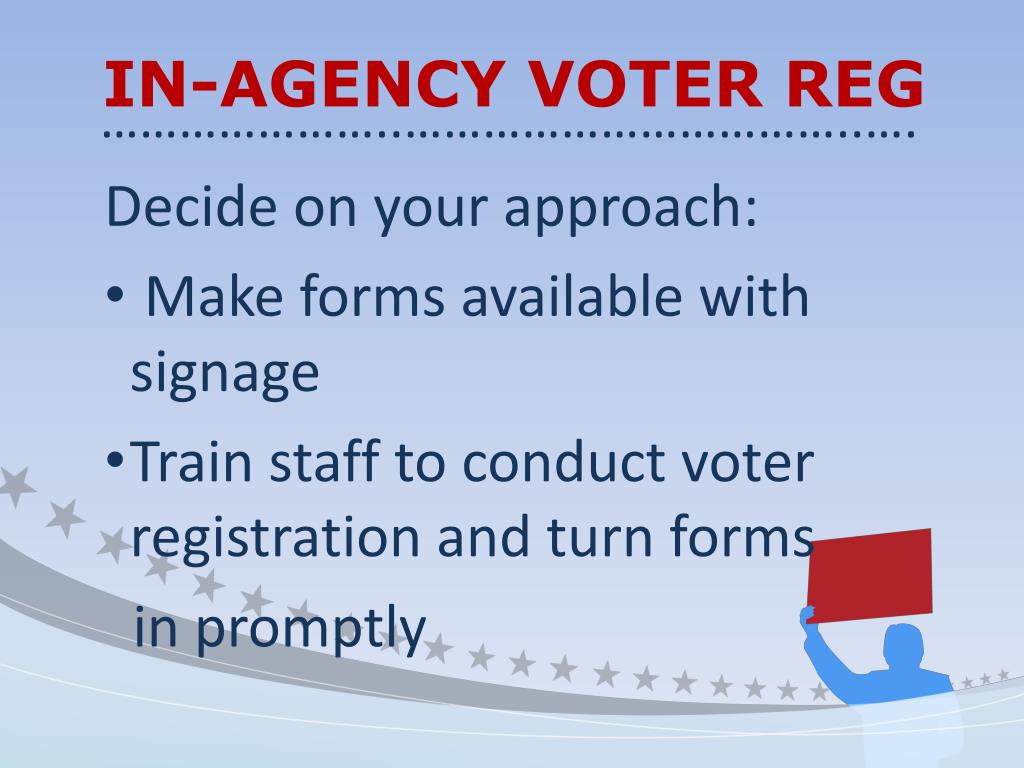 IN-AGENCY VOTER REG

Decide on your approach:

• Make forms available with signage

• Train staff to conduct voter registration and turn forms in promptly